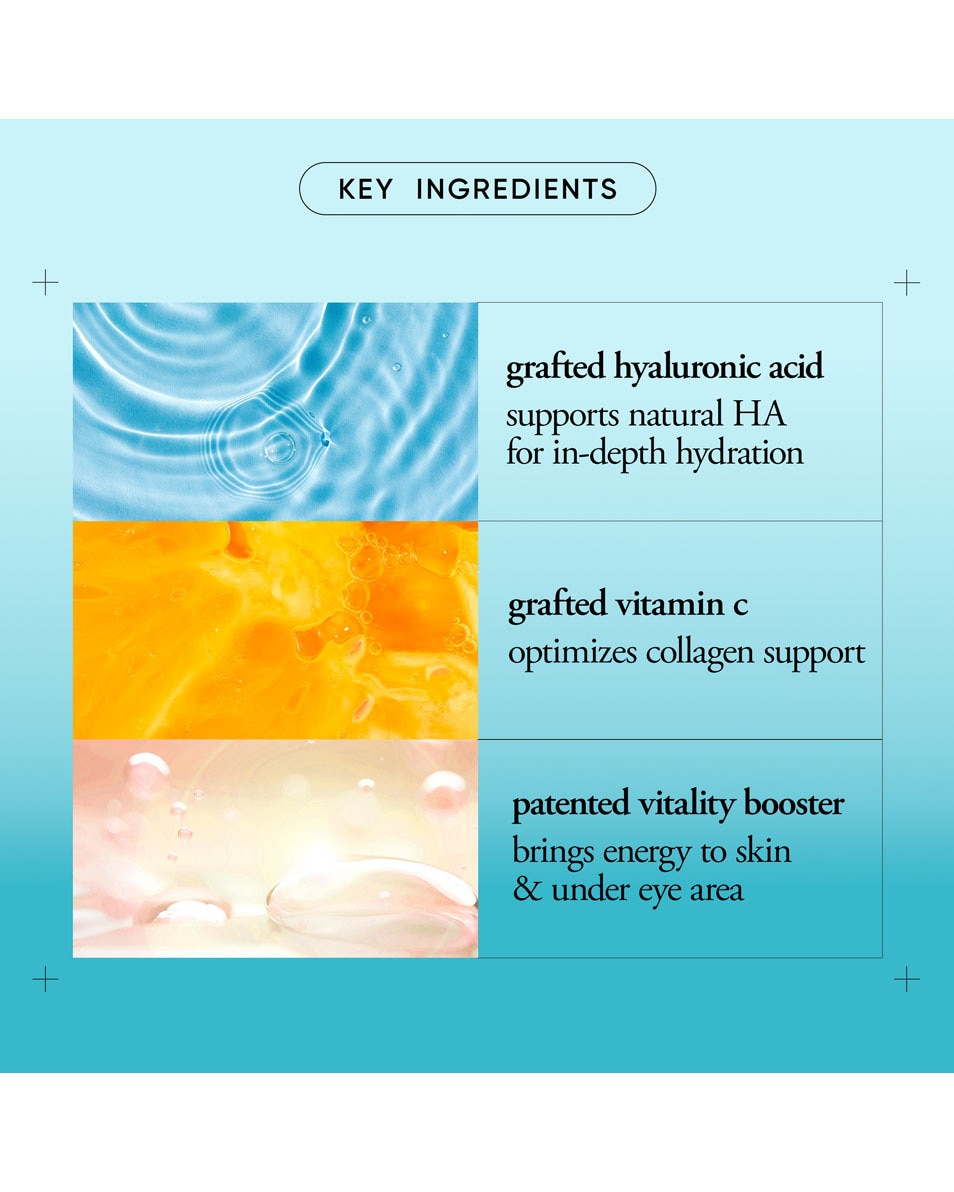 KEY INGREDIENTS

grafted hyaluronic acid
supports natural HA for in-depth hydration

grafted vitamin c
optimizes collagen support

patented vitality booster
brings energy to skin & under eye area